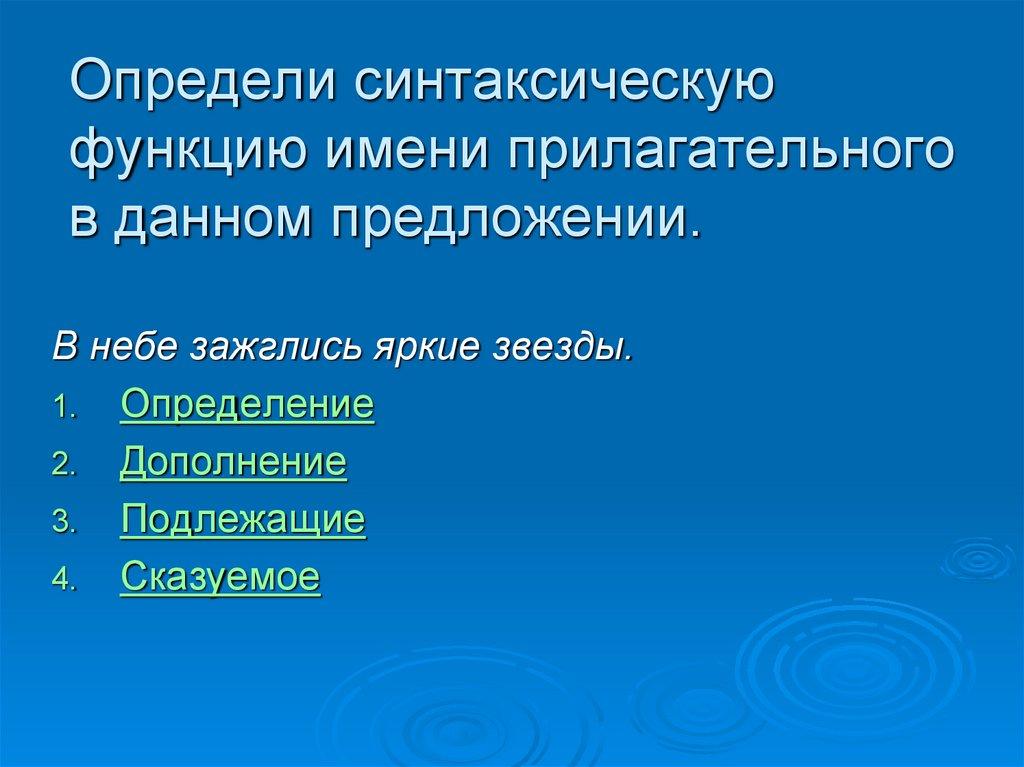 Определи синтаксическую функцию имени прилагательного в данном предложении.

В небе зажглись яркие звезды.

1. Определение
2. Дополнение
3. Подлежащие
4. Сказуемое